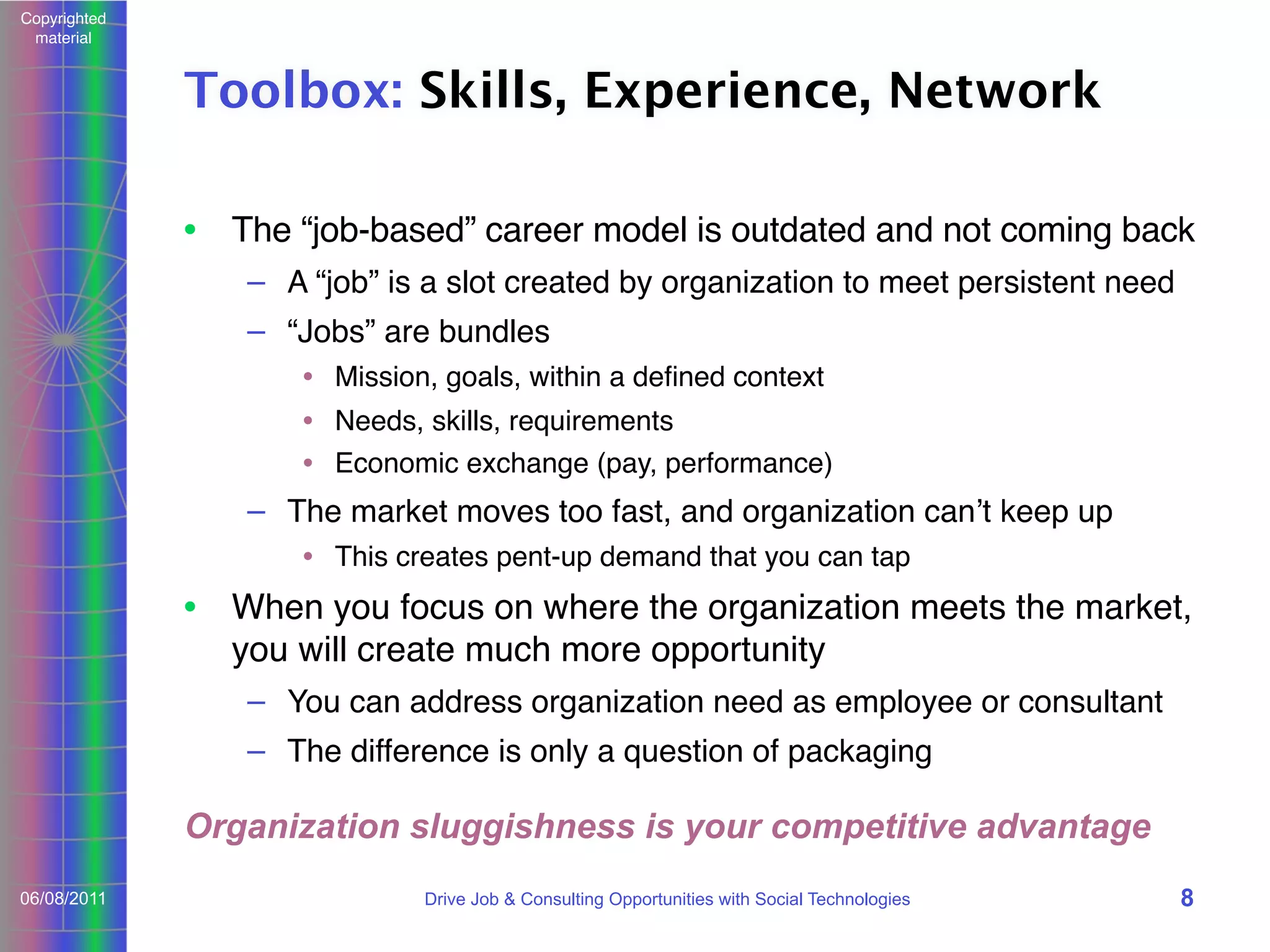 Copyrighted material

Toolbox: Skills, Experience, Network

• The “job-based” career model is outdated and not coming back
– A “job” is a slot created by organization to meet persistent need
– “Jobs” are bundles
• Mission, goals, within a defined context
• Needs, skills, requirements
• Economic exchange (pay, performance)
– The market moves too fast, and organization can’t keep up
• This creates pent-up demand that you can tap
• When you focus on where the organization meets the market, you will create much more opportunity
– You can address organization need as employee or consultant
– The difference is only a question of packaging

Organization sluggishness is your competitive advantage

06/08/2011

Drive Job & Consulting Opportunities with Social Technologies

8